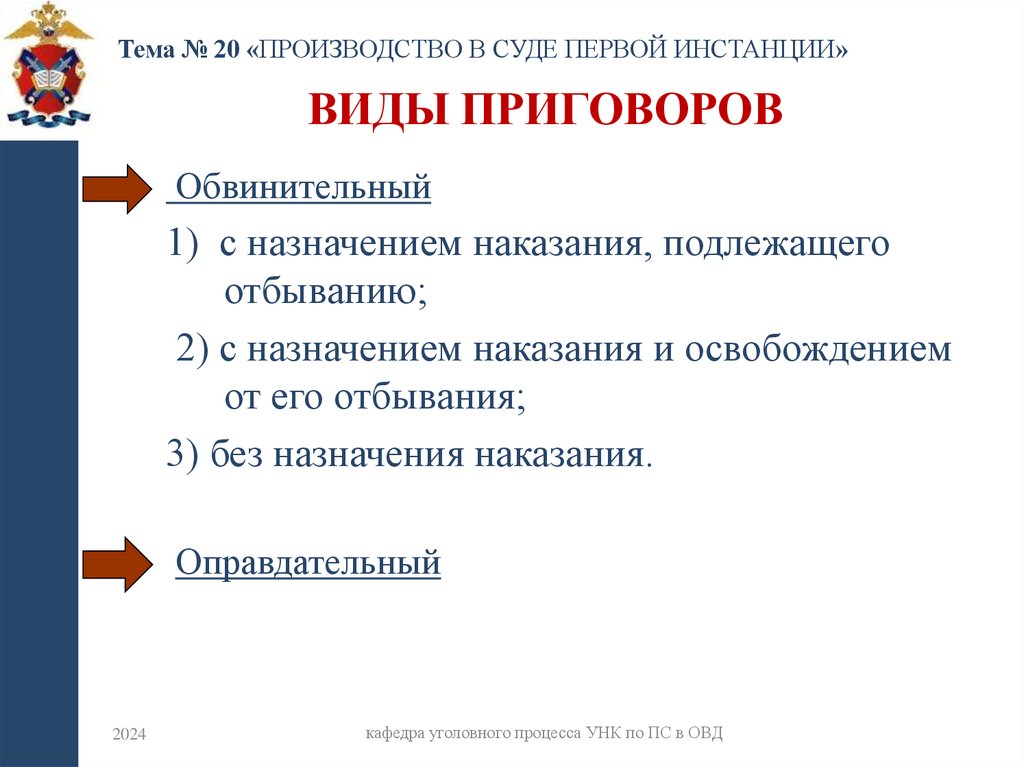 Тема № 20 «ПРОИЗВОДСТВО В СУДЕ ПЕРВОЙ ИНСТАНЦИИ»

ВИДЫ ПРИГОВОРОВ

Обвинительный

1) с назначением наказания, подлежащего отбыванию;

2) с назначением наказания и освобождением от его отбывания;

3) без назначения наказания.

Оправдательный

2024

кафедра уголовного процесса УНК по ПС в ОВД